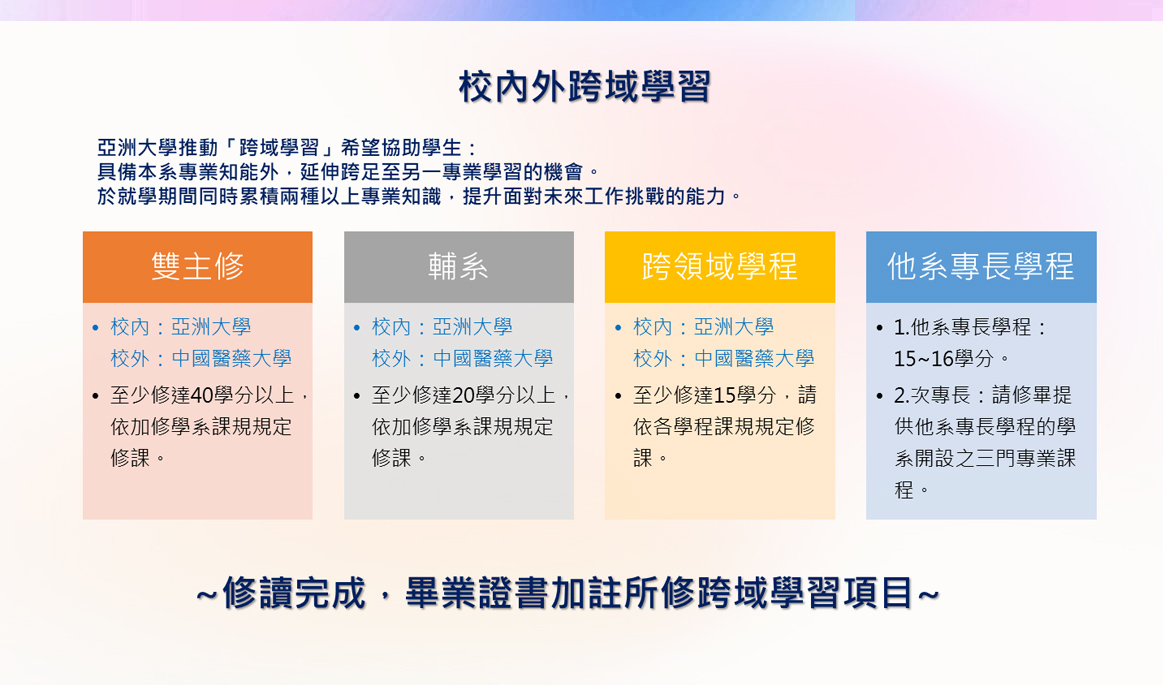 校內外跨域學習

亞洲大學推動「跨域學習」希望協助學生：
具備本系專業知能外，延伸跨足至另一專業學習的機會。
於就學期間同時累積兩種以上專業知識，提升面對未來工作挑戰的能力。

雙主修

• 校內：亞洲大學
校外：中國醫藥大學
• 至少修達40學分以上，依加修學系課規規定修課。

輔系

• 校內：亞洲大學
校外：中國醫藥大學
• 至少修達20學分以上，依加修學系課規規定修課。

跨領域學程

• 校內：亞洲大學
校外：中國醫藥大學
• 至少修達15學分，請依各學程課規規定修課。

他系專長學程

• 1.他系專長學程：15~16學分。
• 2.次專長：請修畢提供他系專長學程的學系開設之三門專業課程。

~修讀完成，畢業證書加註所修跨域學習項目~